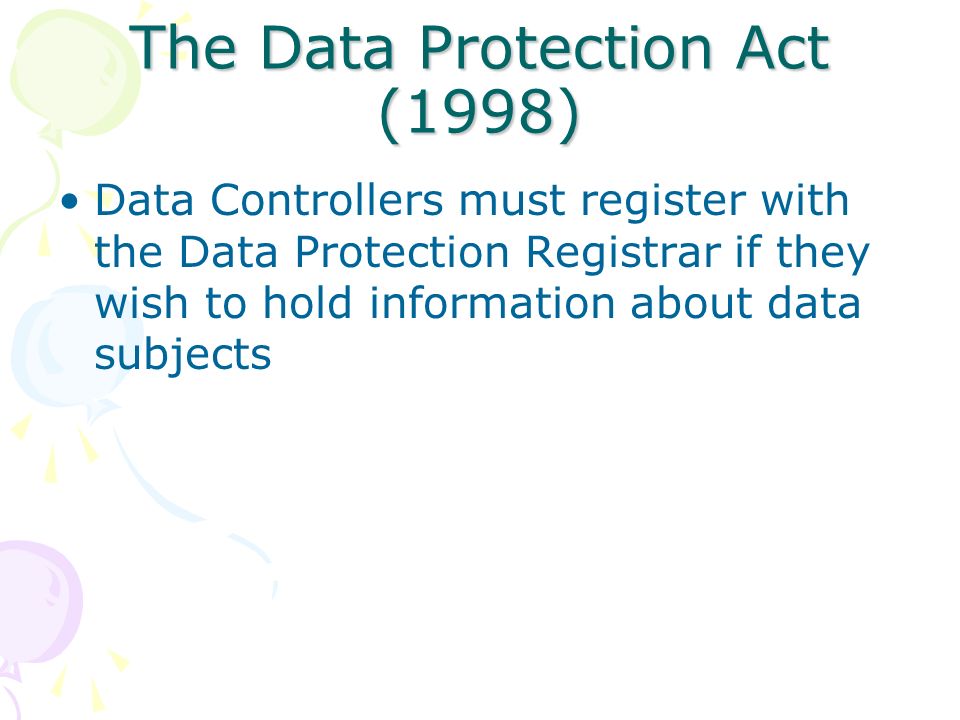 The Data Protection Act (1998)

• Data Controllers must register with the Data Protection Registrar if they wish to hold information about data subjects